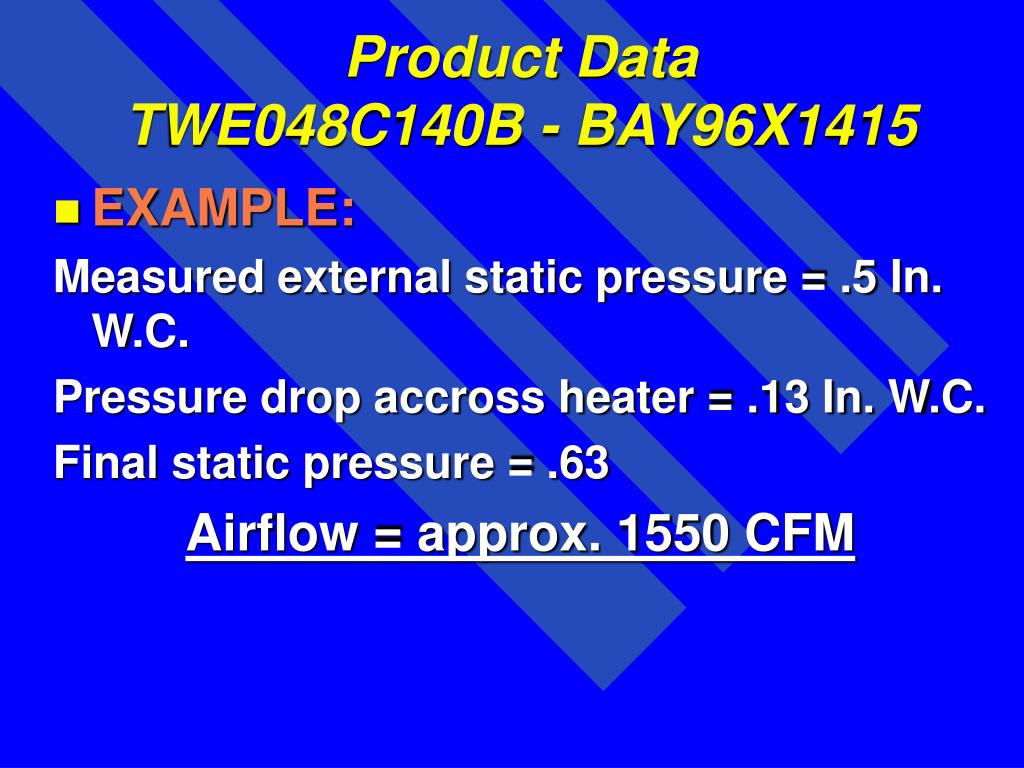 Product Data
TWE048C140B - BAY96X1415

EXAMPLE:

Measured external static pressure = .5 In. W.C.

Pressure drop accross heater = .13 In. W.C.

Final static pressure = .63

Airflow = approx. 1550 CFM